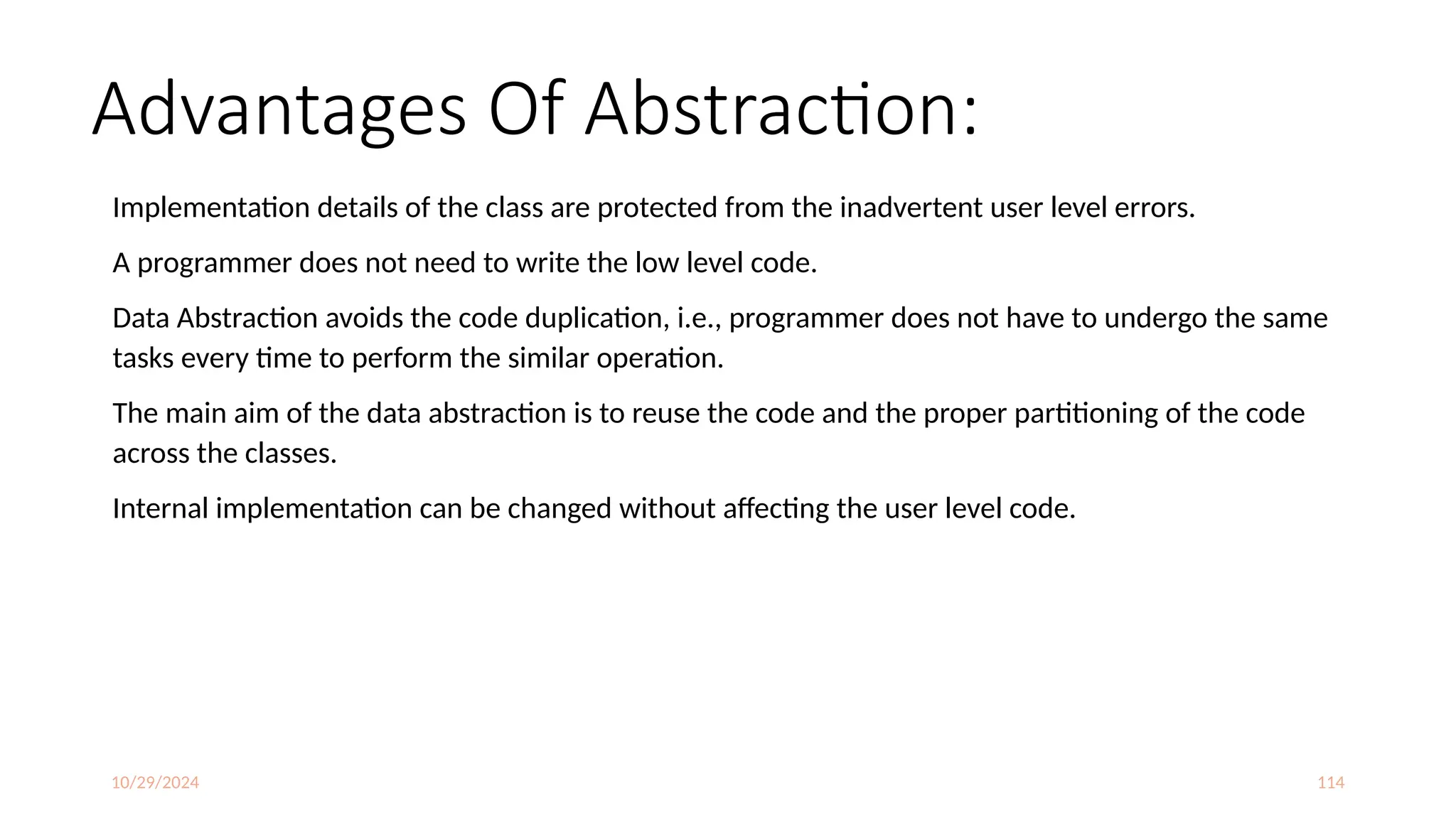 Advantages Of Abstraction:

Implementation details of the class are protected from the inadvertent user level errors.

A programmer does not need to write the low level code.

Data Abstraction avoids the code duplication, i.e., programmer does not have to undergo the same tasks every time to perform the similar operation.

The main aim of the data abstraction is to reuse the code and the proper partitioning of the code across the classes.

Internal implementation can be changed without affecting the user level code.

10/29/2024

114